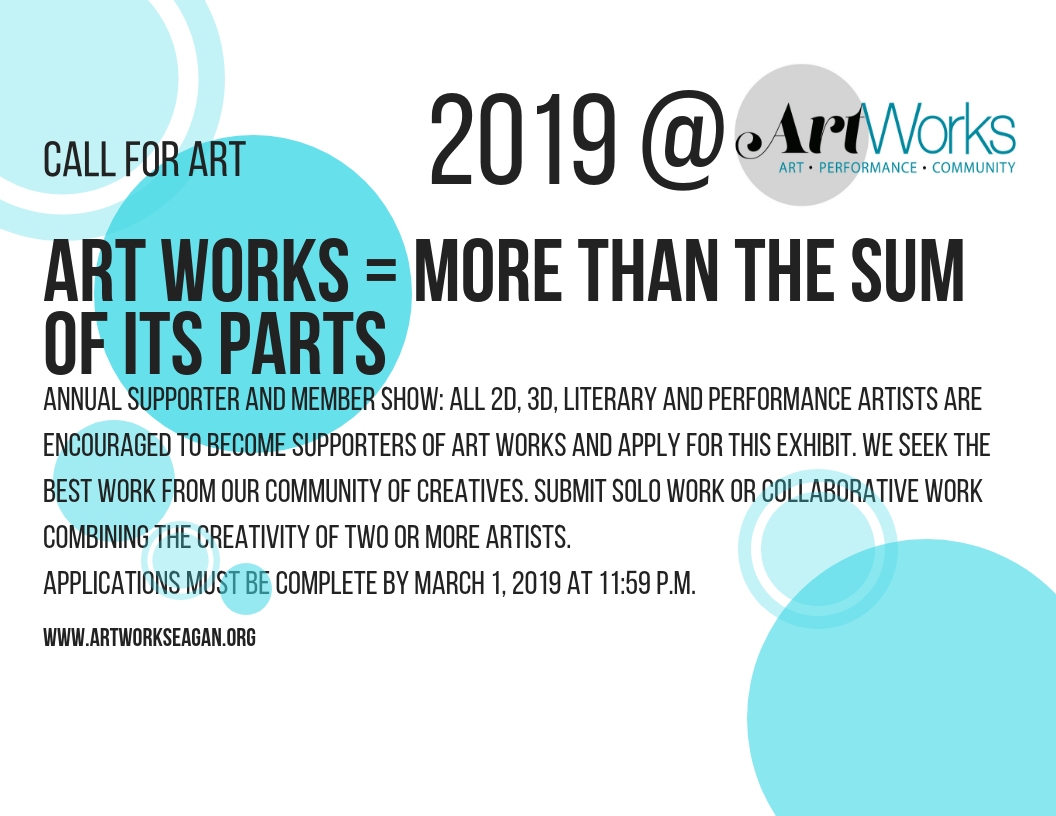 CALL FOR ART

2019 @ ArtWorks
ART • PERFORMANCE • COMMUNITY

ART WORKS = MORE THAN THE SUM OF ITS PARTS

ANNUAL SUPPORTER AND MEMBER SHOW: ALL 2D, 3D, LITERARY AND PERFORMANCE ARTISTS ARE ENCOURAGED TO BECOME SUPPORTERS OF ART WORKS AND APPLY FOR THIS EXHIBIT. WE SEEK THE BEST WORK FROM OUR COMMUNITY OF CREATIVES. SUBMIT SOLO WORK OR COLLABORATIVE WORK COMBINING THE CREATIVITY OF TWO OR MORE ARTISTS.
APPLICATIONS MUST BE COMPLETE BY MARCH 1, 2019 AT 11:59 P.M.

WWW.ARTWORKSEAGAN.ORG